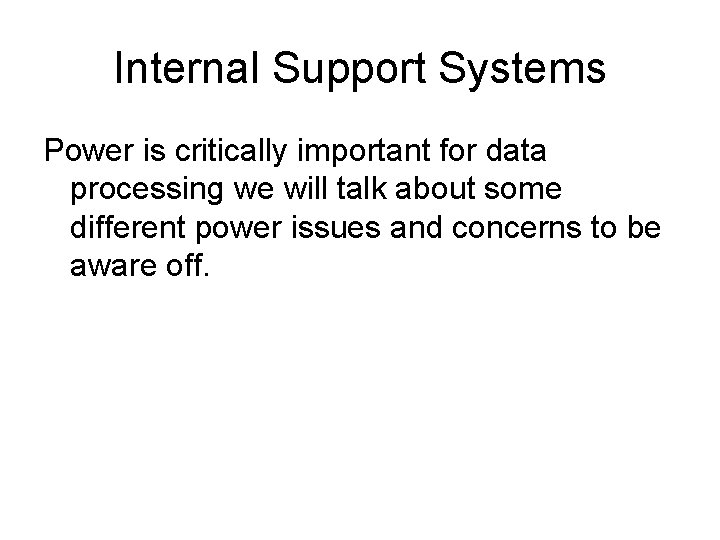 Internal Support Systems

Power is critically important for data processing we will talk about some different power issues and concerns to be aware off.